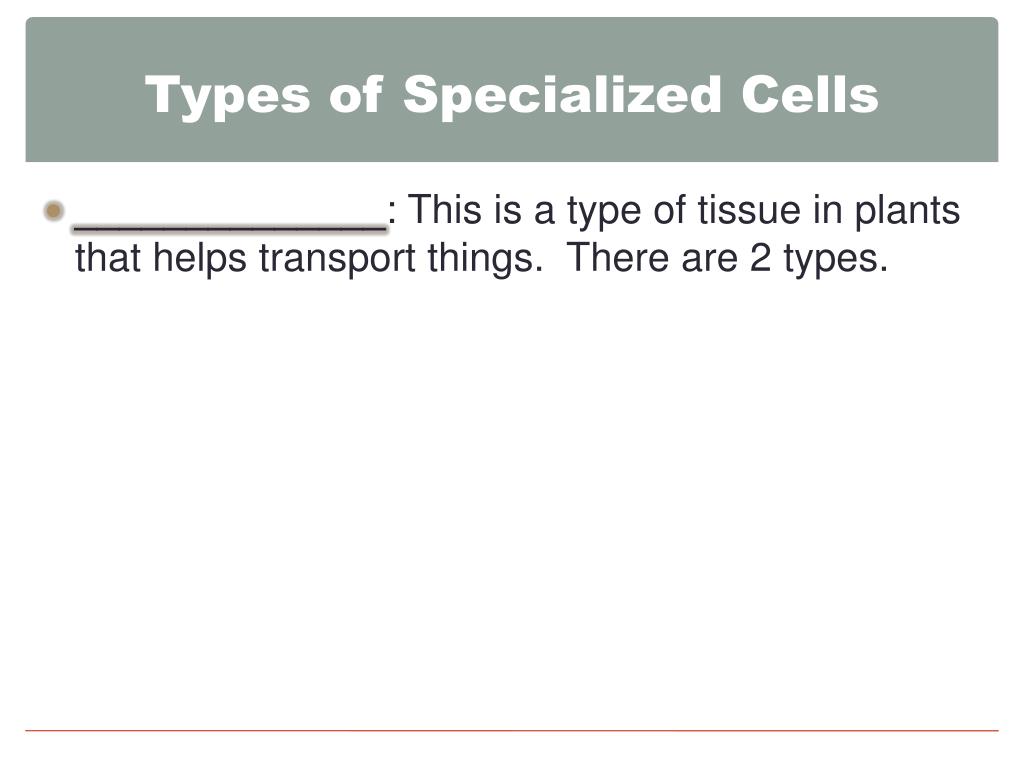 Types of Specialized Cells

______________: This is a type of tissue in plants that helps transport things.  There are 2 types.